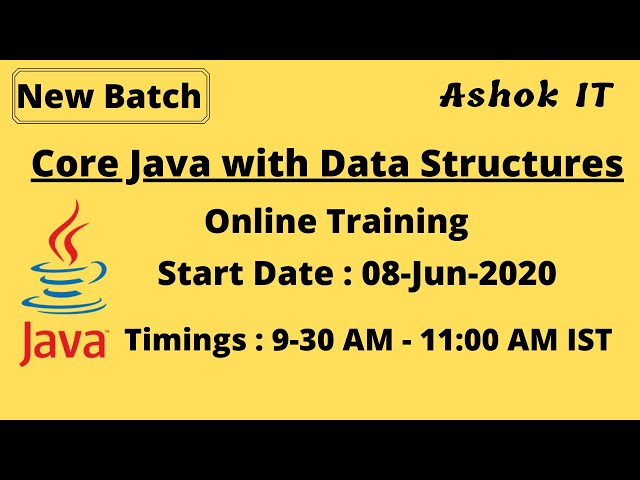 New Batch

Ashok IT

Core Java with Data Structures

Online Training

Start Date : 08-Jun-2020

Java

Timings : 9-30 AM - 11:00 AM IST